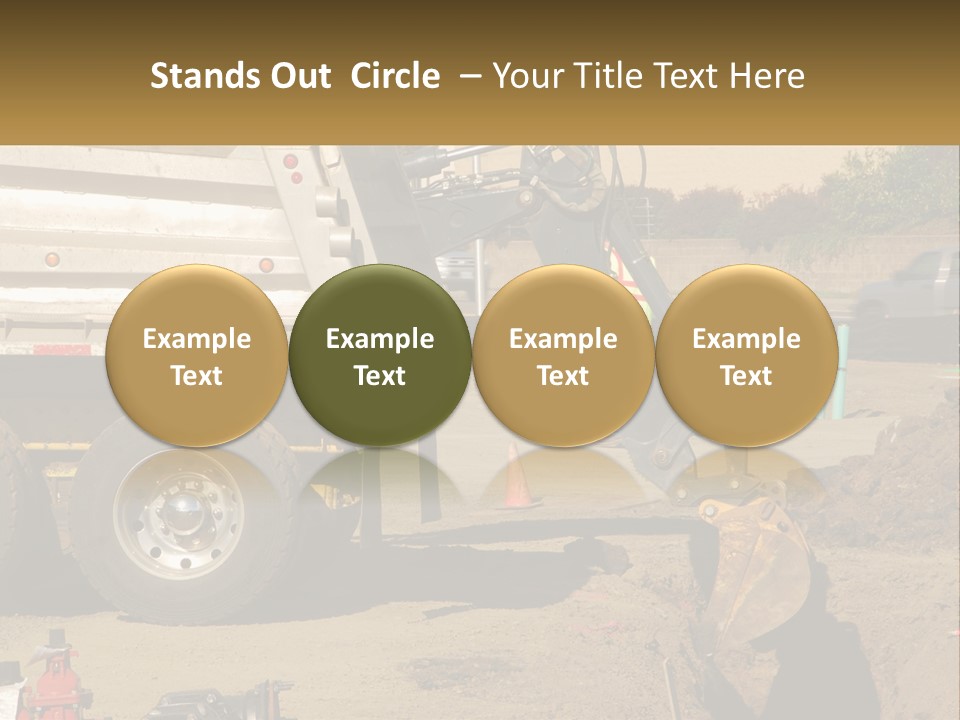 Stands Out Circle – Your Title Text Here

Example Text

Example Text

Example Text

Example Text